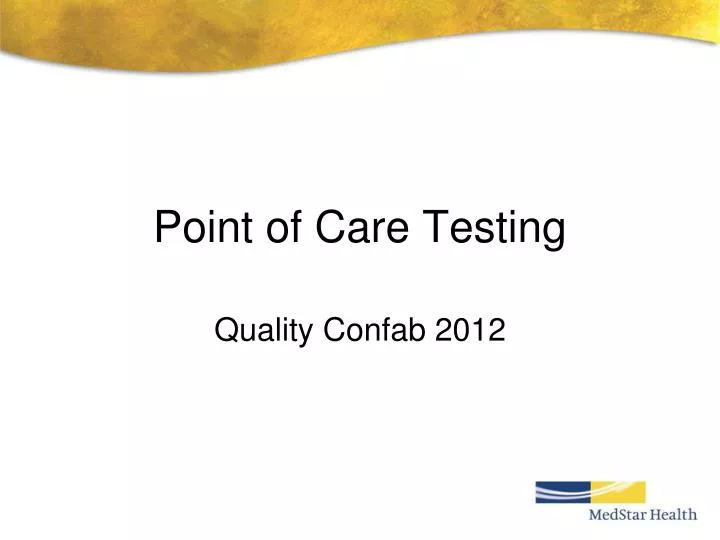 Point of Care Testing

Quality Confab 2012

MedStar Health